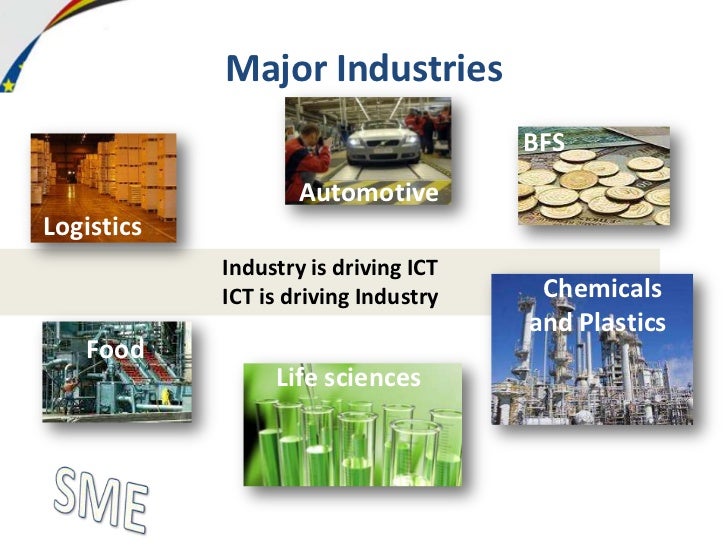 Major Industries

Logistics

Automotive

BFS

Industry is driving ICT
ICT is driving Industry

Chemicals and Plastics

Food

Life sciences

SME